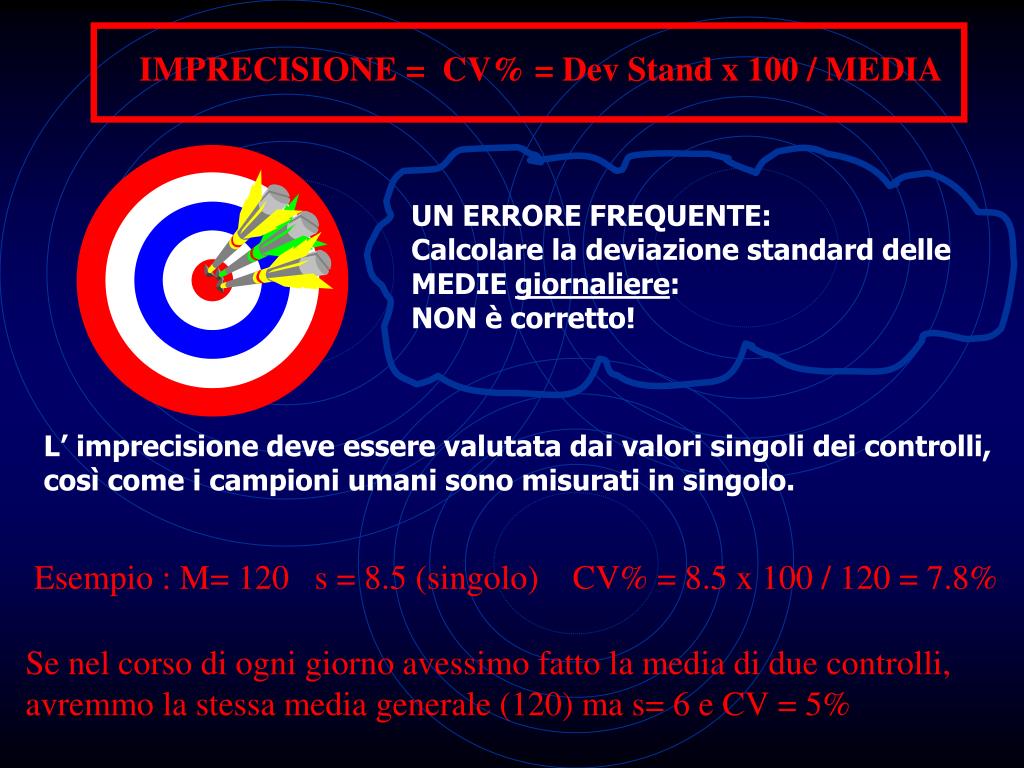 IMPRECISIONE = CV% = Dev Stand x 100 / MEDIA

UN ERRORE FREQUENTE:
Calcolare la deviazione standard delle MEDIE giornaliere:
NON è corretto!

L’ imprecisione deve essere valutata dai valori singoli dei controlli, così come i campioni umani sono misurati in singolo.

Esempio : M= 120 s = 8.5 (singolo) CV% = 8.5 x 100 / 120 = 7.8%

Se nel corso di ogni giorno avessimo fatto la media di due controlli, avremmo la stessa media generale (120) ma s= 6 e CV = 5%